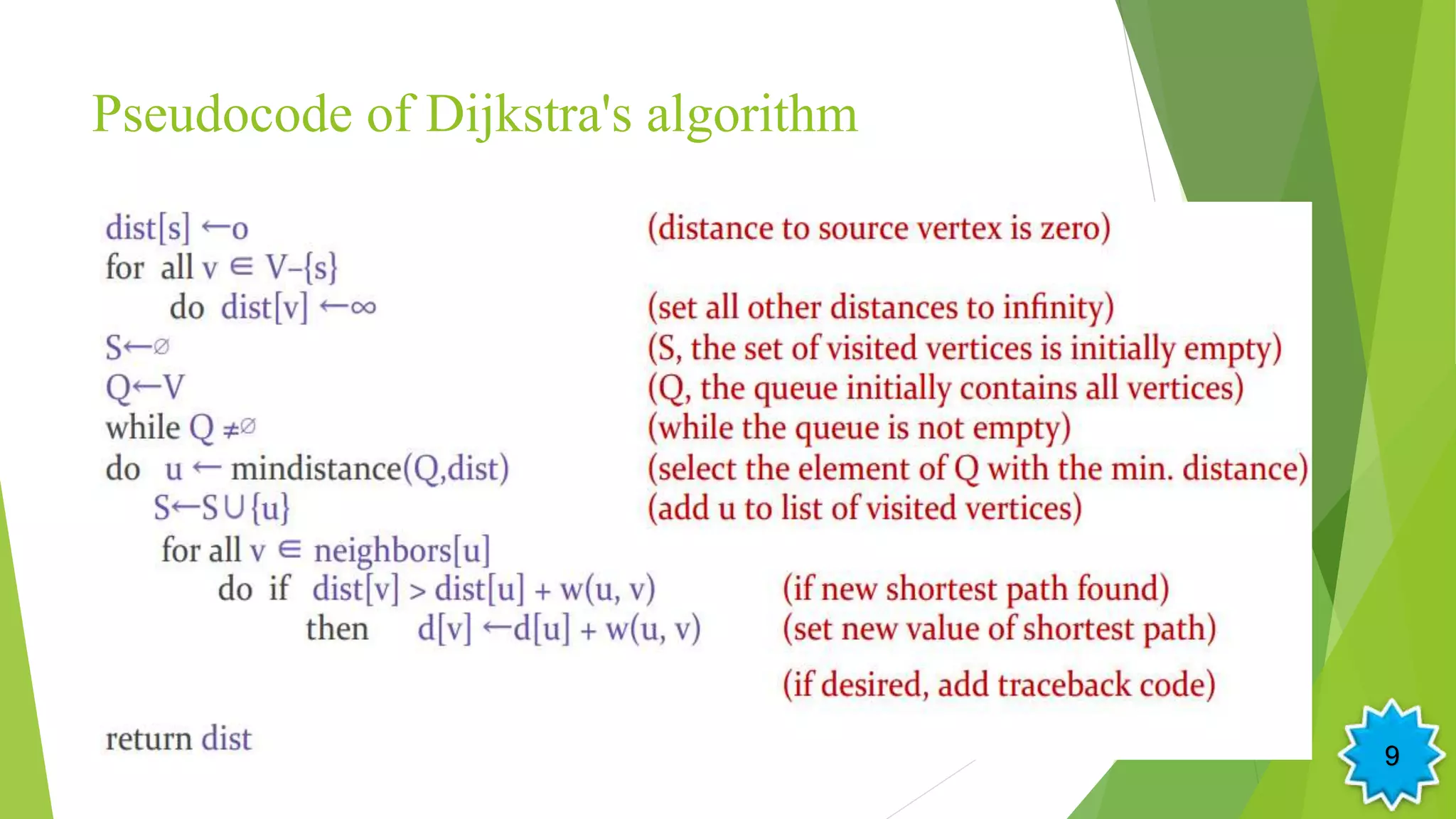 Pseudocode of Dijkstra's algorithm

dist[s] ←o (distance to source vertex is zero)
for all v ∈ V–{s}
do dist[v] ←∞ (set all other distances to infinity)
S←∅ (S, the set of visited vertices is initially empty)
Q←V (Q, the queue initially contains all vertices)
while Q ≠∅ (while the queue is not empty)
do u ← mindistance(Q,dist) (select the element of Q with the min. distance)
S←S∪{u} (add u to list of visited vertices)
for all v ∈ neighbors[u]
do if dist[v] > dist[u] + w(u, v) (if new shortest path found)
then d[v] ←d[u] + w(u, v) (set new value of shortest path)
(if desired, add traceback code)
return dist

9